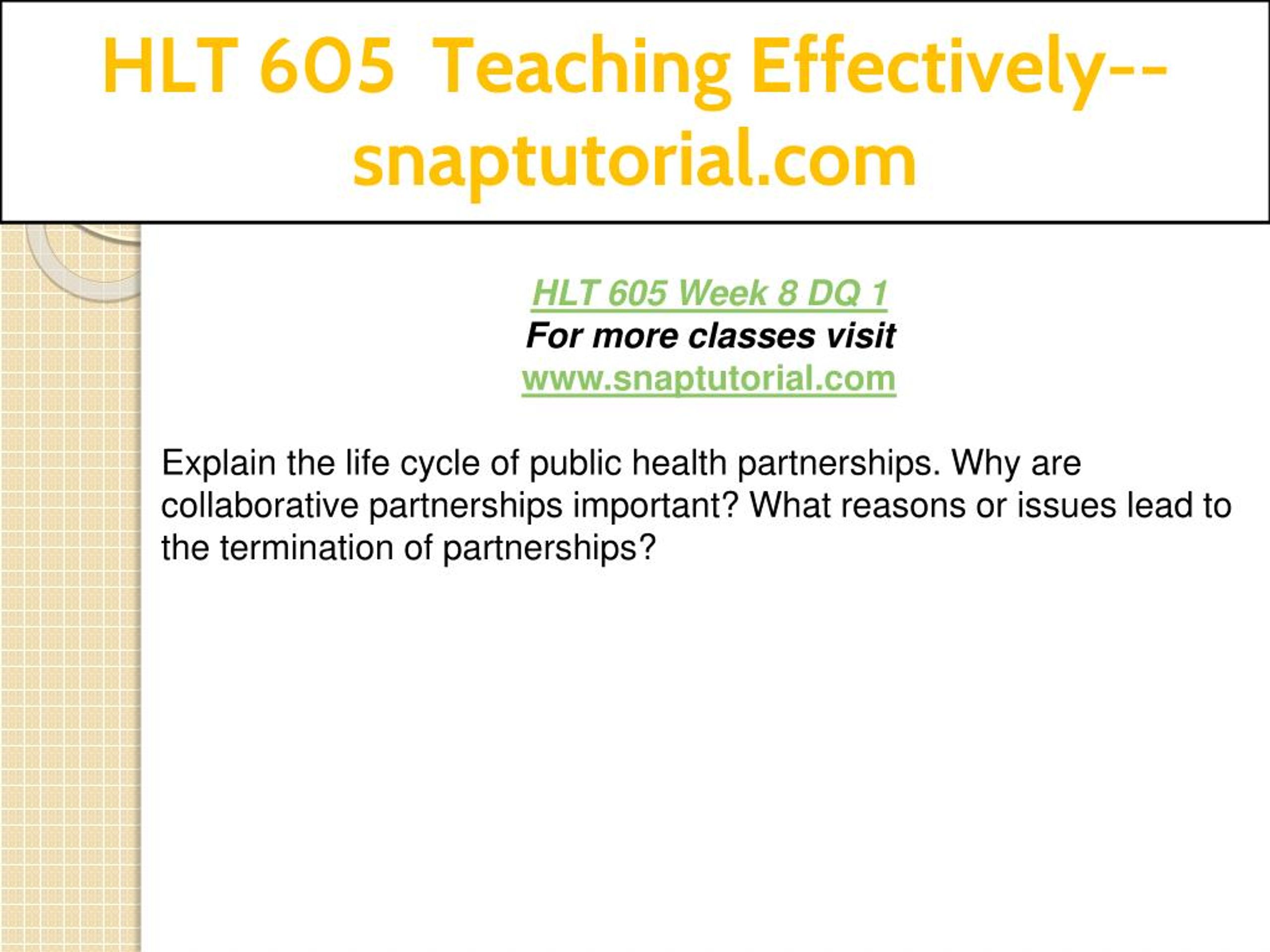 HLT 605 Teaching Effectively--snaptutorial.com

HLT 605 Week 8 DQ 1
For more classes visit
www.snaptutorial.com

Explain the life cycle of public health partnerships. Why are collaborative partnerships important? What reasons or issues lead to the termination of partnerships?